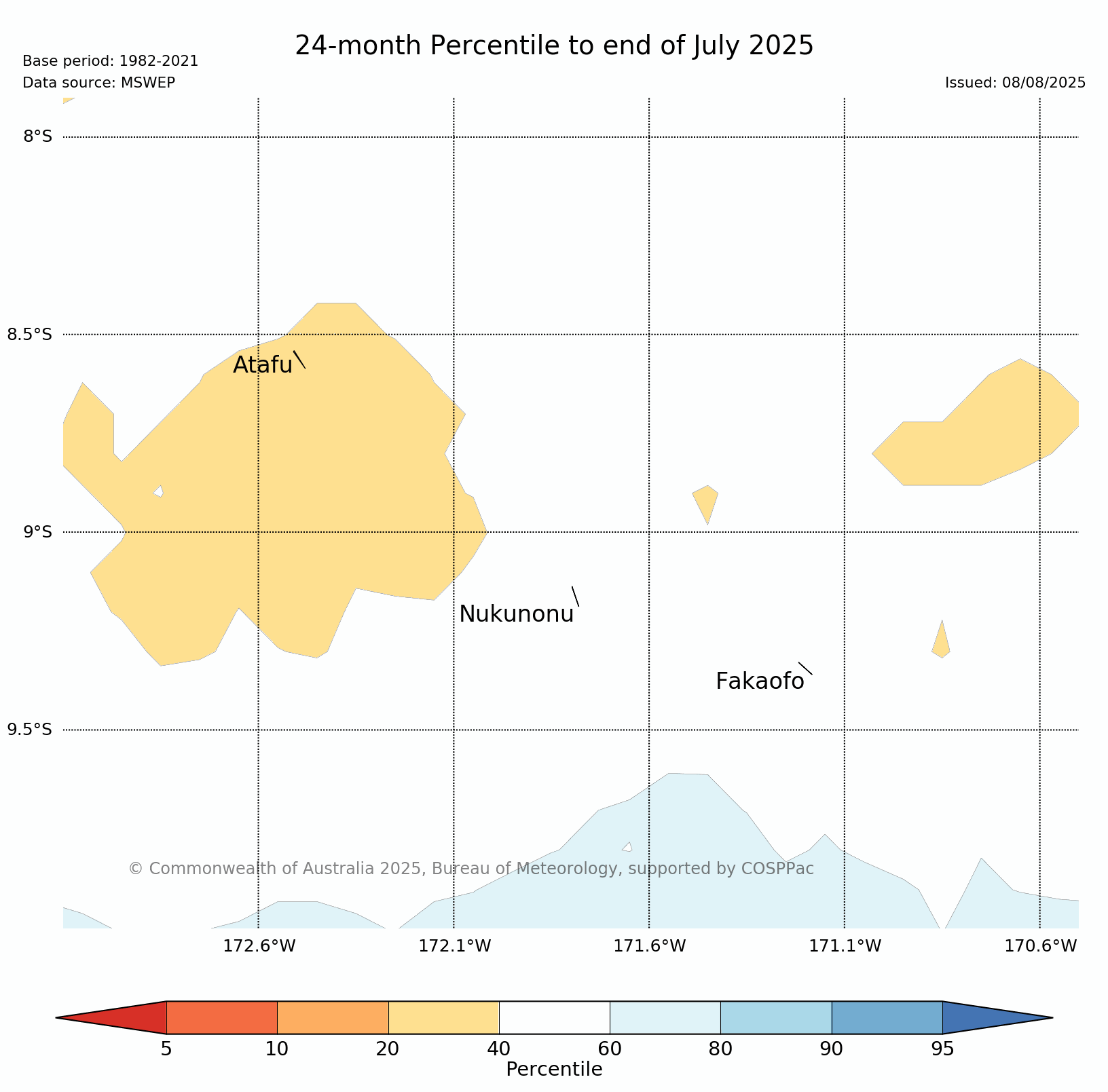 24-month Percentile to end of July 2025

Base period: 1982-2021

Data source: MSWEP

Issued: 08/08/2025

8°S

8.5°S

9°S

9.5°S

Atafu

Nukunonu

Fakaofo

© Commonwealth of Australia 2025, Bureau of Meteorology, supported by COSPPac

172.6°W 172.1°W 171.6°W 171.1°W 170.6°W

5 10 20 40 60 80 90 95

Percentile